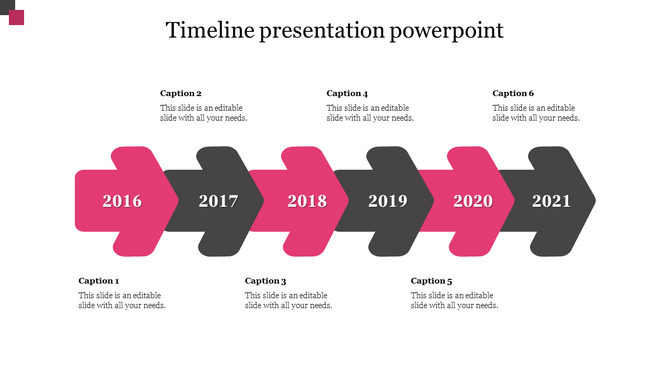 Timeline presentation powerpoint

Caption 2
This slide is an editable slide with all your needs.

Caption 4
This slide is an editable slide with all your needs.

Caption 6
This slide is an editable slide with all your needs.

2016 2017 2018 2019 2020 2021

Caption 1
This slide is an editable slide with all your needs.

Caption 3
This slide is an editable slide with all your needs.

Caption 5
This slide is an editable slide with all your needs.